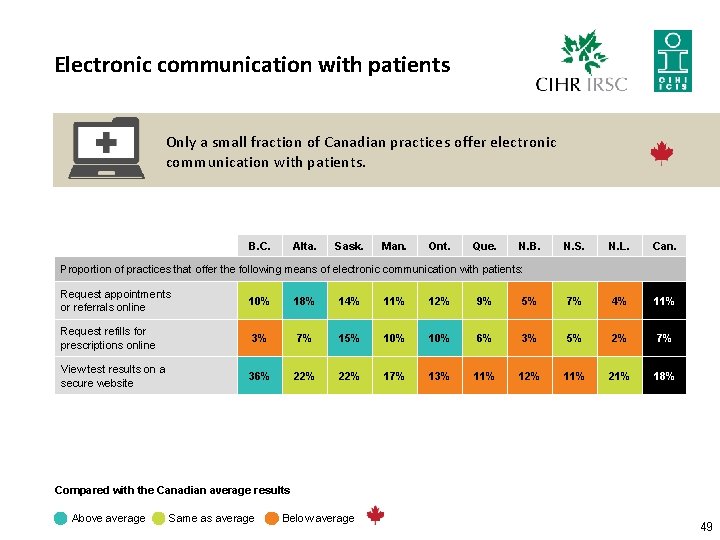 Electronic communication with patients

CIHR IRSC

CIHI ICIS

Only a small fraction of Canadian practices offer electronic communication with patients.

| | B.C. | Alta. | Sask. | Man. | Ont. | Que. | N.B. | N.S. | N.L. | Can. |
|---|---|---|---|---|---|---|---|---|---|---|
| Proportion of practices that offer the following means of electronic communication with patients: | | | | | | | | | | |
| Request appointments or referrals online | 10% | 18% | 14% | 11% | 12% | 9% | 5% | 7% | 4% | 11% |
| Request refills for prescriptions online | 3% | 7% | 15% | 10% | 10% | 6% | 3% | 5% | 2% | 7% |
| View test results on a secure website | 36% | 22% | 22% | 17% | 13% | 11% | 12% | 11% | 21% | 18% |

Compared with the Canadian average results

Above average Same as average Below average

49